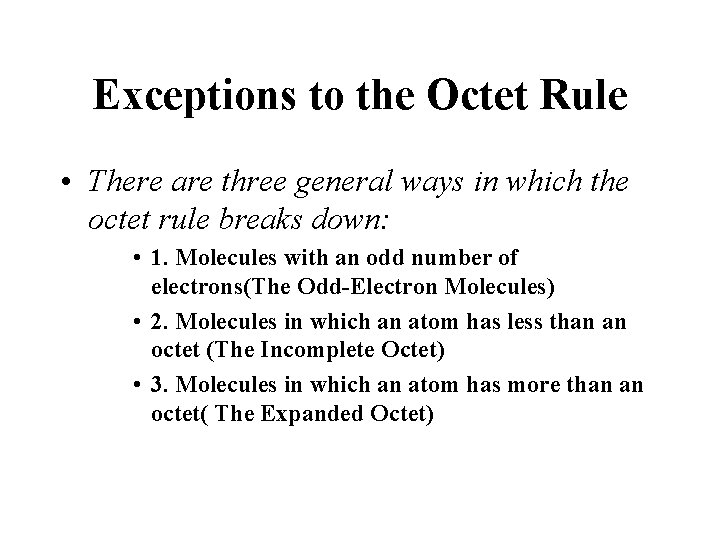 Exceptions to the Octet Rule

• There are three general ways in which the octet rule breaks down:

• 1. Molecules with an odd number of electrons(The Odd-Electron Molecules)

• 2. Molecules in which an atom has less than an octet (The Incomplete Octet)

• 3. Molecules in which an atom has more than an octet( The Expanded Octet)